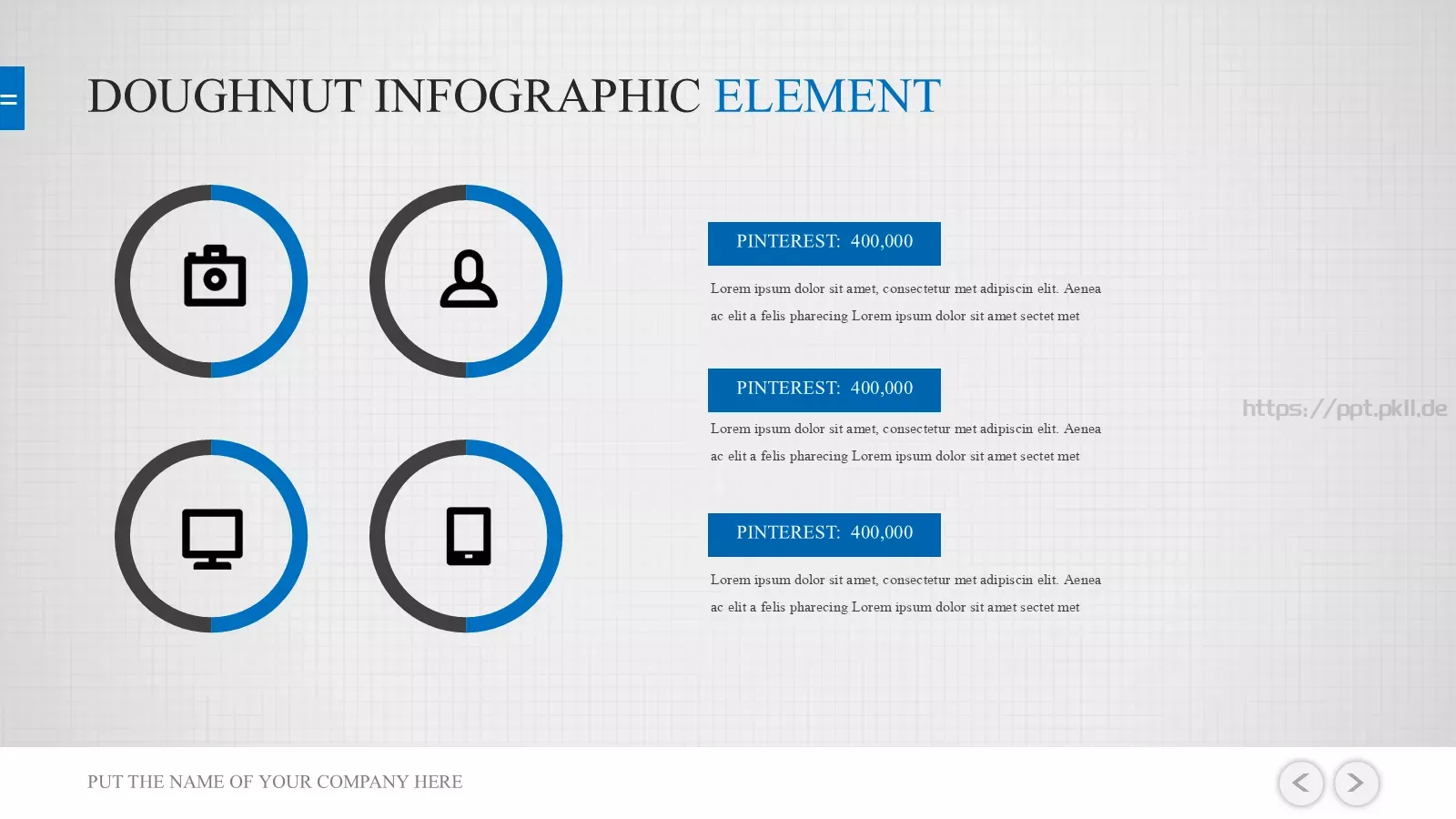 DOUGHNUT INFOGRAPHIC ELEMENT

PINTEREST: 400,000

Lorem ipsum dolor sit amet, consectetur met adipiscin elit. Aenea ac elit a felis pharecing Lorem ipsum dolor sit amet sectet met

PINTEREST: 400,000

Lorem ipsum dolor sit amet, consectetur met adipiscin elit. Aenea ac elit a felis pharecing Lorem ipsum dolor sit amet sectet met

https://ppt.pkll.de

PINTEREST: 400,000

Lorem ipsum dolor sit amet, consectetur met adipiscin elit. Aenea ac elit a felis pharecing Lorem ipsum dolor sit amet sectet met

PUT THE NAME OF YOUR COMPANY HERE